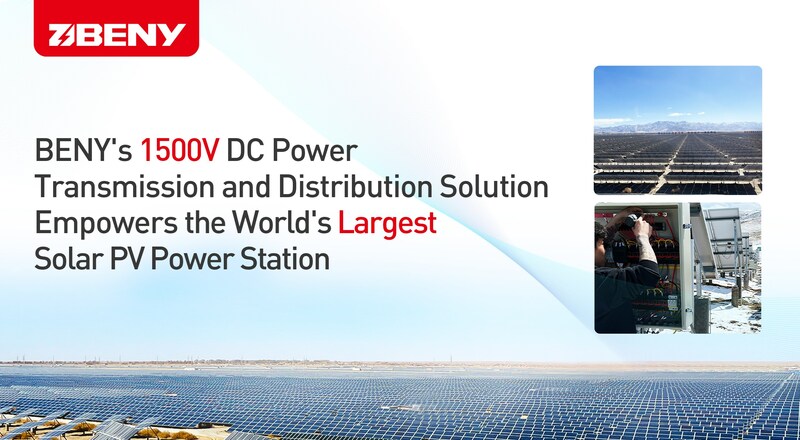 BENY

BENY's 1500V DC Power Transmission and Distribution Solution Empowers the World's Largest Solar PV Power Station